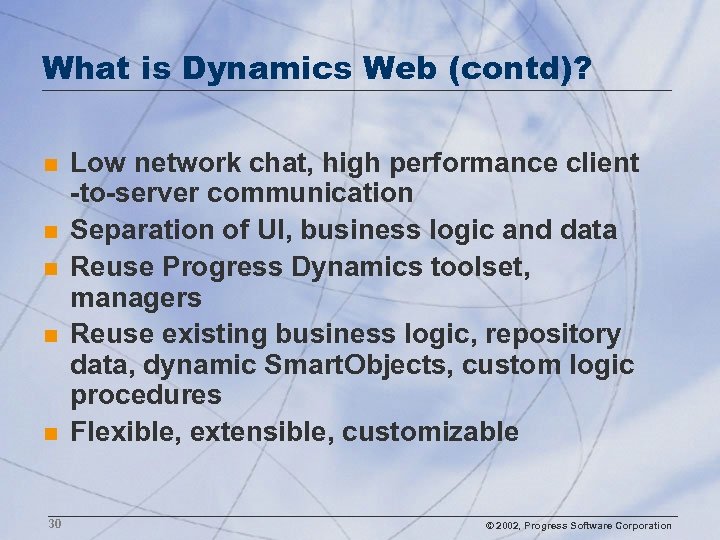 What is Dynamics Web (contd)?

- Low network chat, high performance client -to-server communication
- Separation of UI, business logic and data
- Reuse Progress Dynamics toolset, managers
- Reuse existing business logic, repository data, dynamic SmartObjects, custom logic procedures
- Flexible, extensible, customizable

30

© 2002, Progress Software Corporation